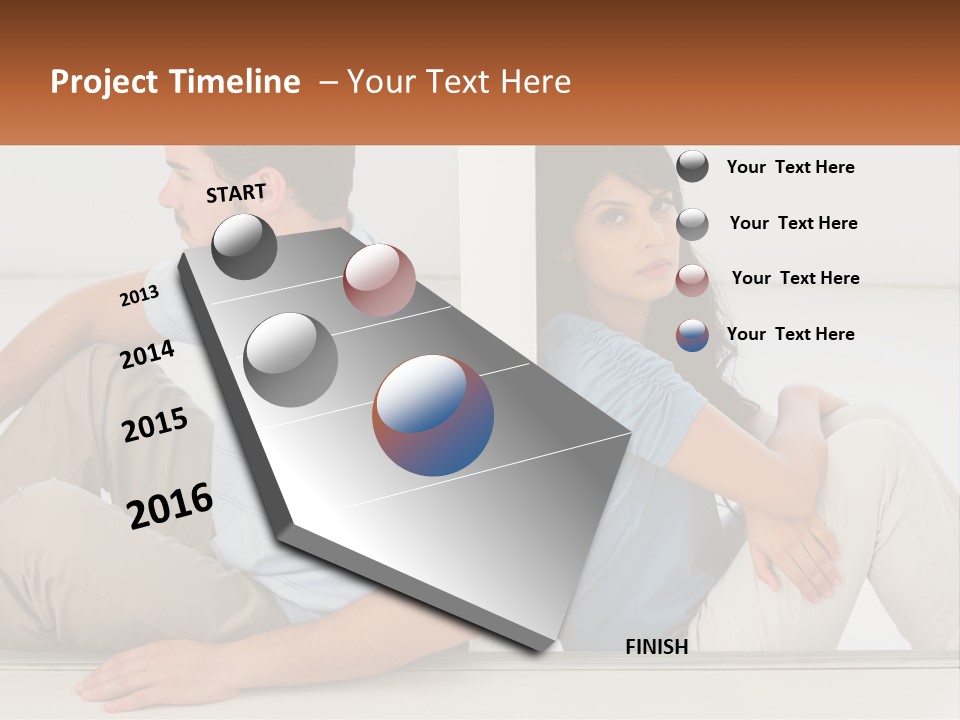 Project Timeline – Your Text Here

START

2013

2014

2015

2016

FINISH

Your Text Here

Your Text Here

Your Text Here

Your Text Here